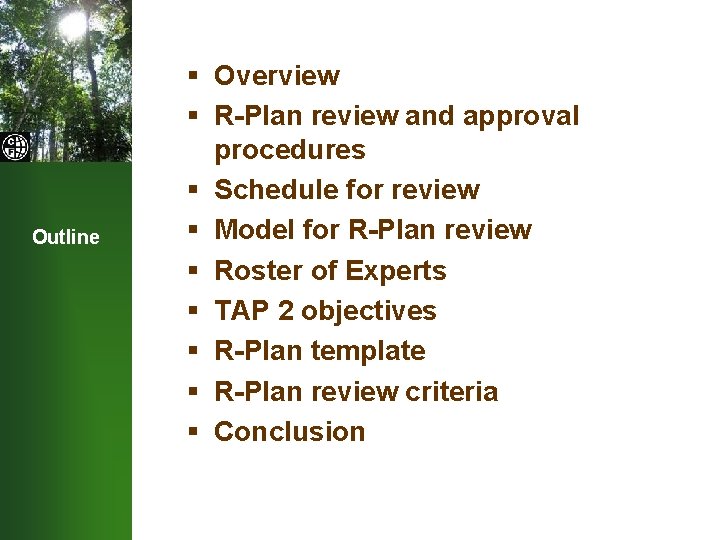 Outline

▪ Overview
▪ R-Plan review and approval procedures
▪ Schedule for review
▪ Model for R-Plan review
▪ Roster of Experts
▪ TAP 2 objectives
▪ R-Plan template
▪ R-Plan review criteria
▪ Conclusion